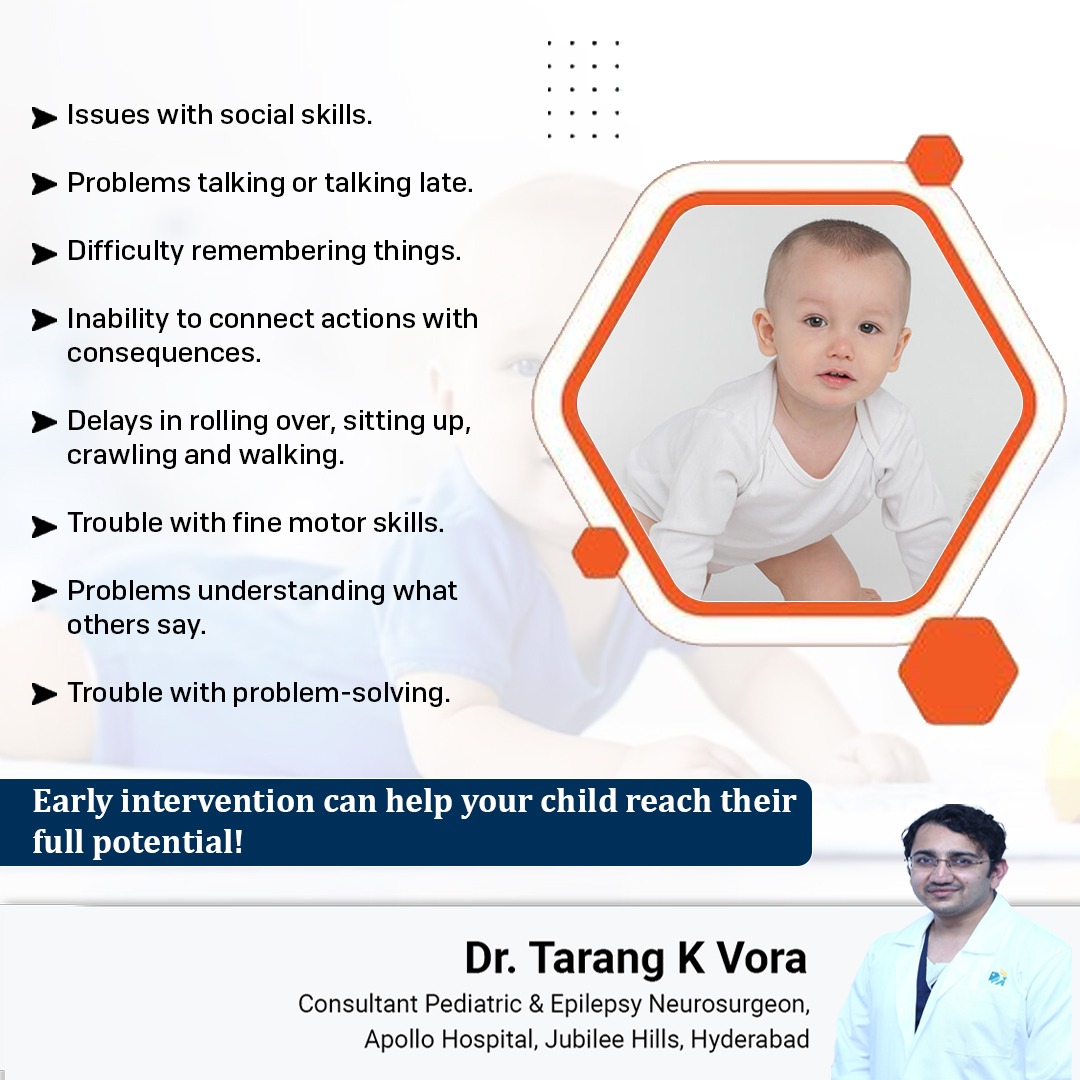 Issues with social skills.

Problems talking or talking late.

Difficulty remembering things.

Inability to connect actions with consequences.

Delays in rolling over, sitting up, crawling and walking.

Trouble with fine motor skills.

Problems understanding what others say.

Trouble with problem-solving.

Early intervention can help your child reach their full potential!

Dr. Tarang K Vora
Consultant Pediatric & Epilepsy Neurosurgeon, Apollo Hospital, Jubilee Hills, Hyderabad